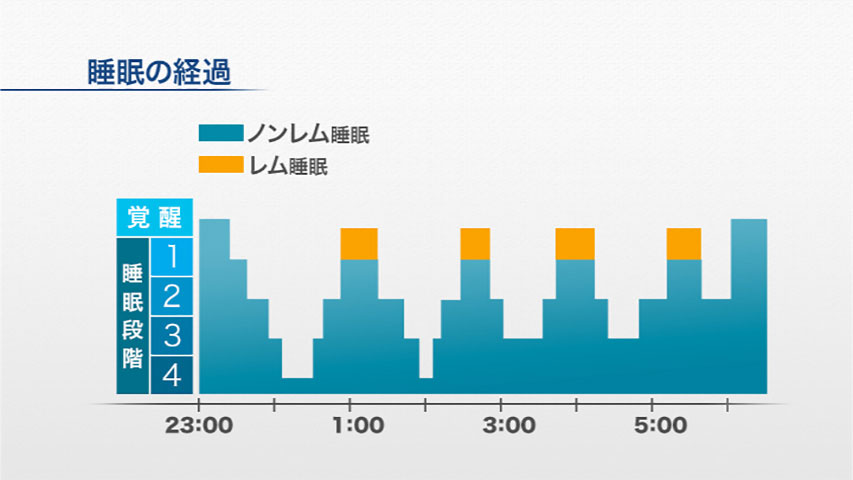 睡眠の経過

ノンレム睡眠
レム睡眠

覚醒
睡眠段階
1
2
3
4

23:00
1:00
3:00
5:00